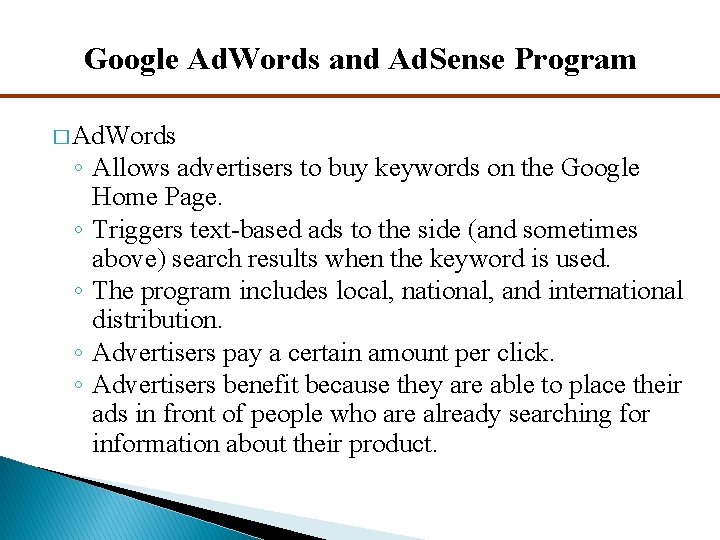 Google AdWords and AdSense Program

□ AdWords
◦ Allows advertisers to buy keywords on the Google Home Page.
◦ Triggers text-based ads to the side (and sometimes above) search results when the keyword is used.
◦ The program includes local, national, and international distribution.
◦ Advertisers pay a certain amount per click.
◦ Advertisers benefit because they are able to place their ads in front of people who are already searching for information about their product.